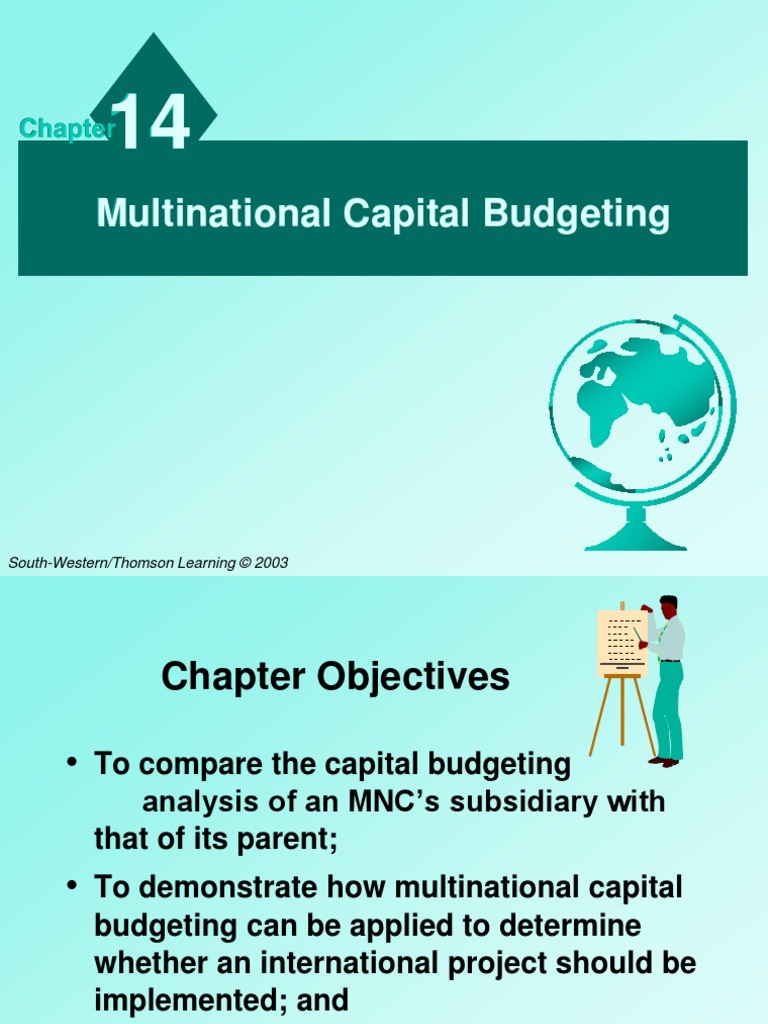 Chapter 14

Multinational Capital Budgeting

South-Western/Thomson Learning © 2003

Chapter Objectives

• To compare the capital budgeting analysis of an MNC's subsidiary with that of its parent;

• To demonstrate how multinational capital budgeting can be applied to determine whether an international project should be implemented; and